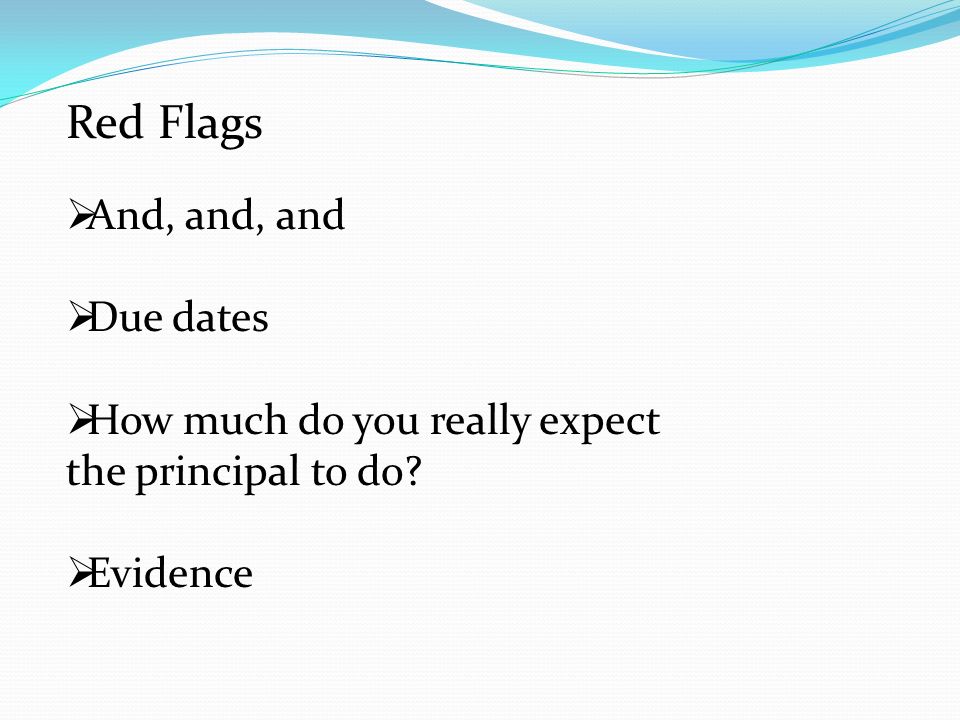 Red Flags

➢And, and, and

➢Due dates

➢How much do you really expect the principal to do?

➢Evidence